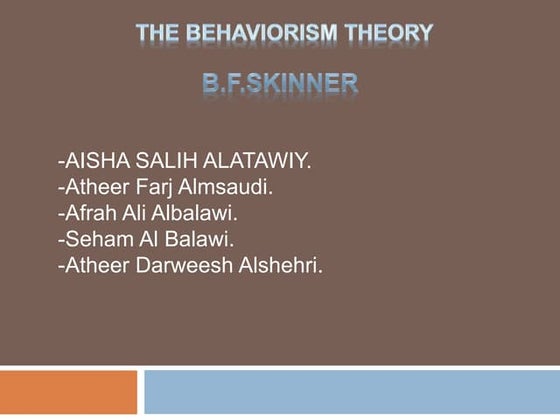 THE BEHAVIORISM THEORY

B.F.SKINNER

-AISHA SALIH ALATAWIY.
-Atheer Farj Almsaudi.
-Afrah Ali Albalawi.
-Seham Al Balawi.
-Atheer Darweesh Alshehri.